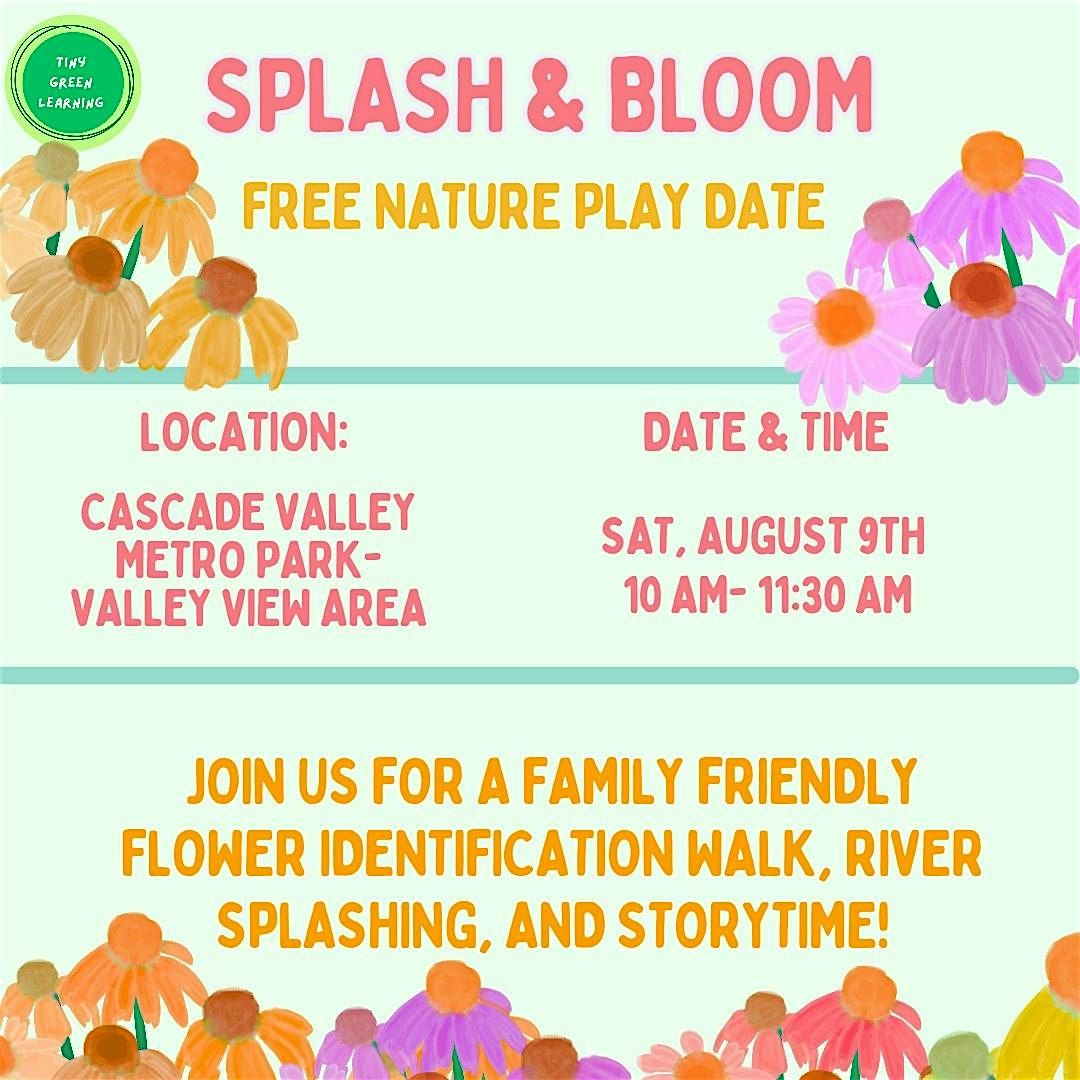 TINY GREEN LEARNING

SPLASH & BLOOM

FREE NATURE PLAY DATE

LOCATION:

CASCADE VALLEY METRO PARK- VALLEY VIEW AREA

DATE & TIME

SAT, AUGUST 9TH
10 AM- 11:30 AM

JOIN US FOR A FAMILY FRIENDLY FLOWER IDENTIFICATION WALK, RIVER SPLASHING, AND STORYTIME!